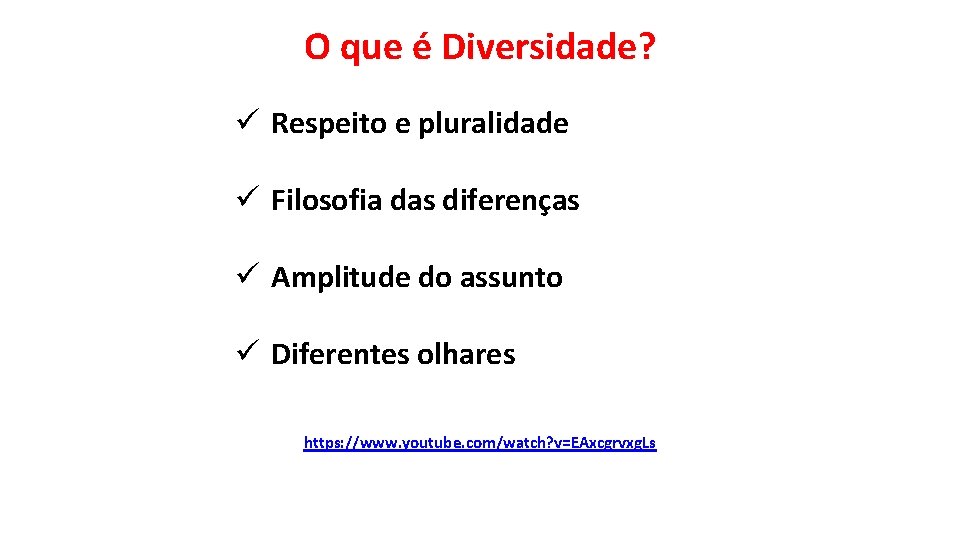 O que é Diversidade?

✓ Respeito e pluralidade

✓ Filosofia das diferenças

✓ Amplitude do assunto

✓ Diferentes olhares

https://www.youtube.com/watch?v=EAxcgrvxgLs